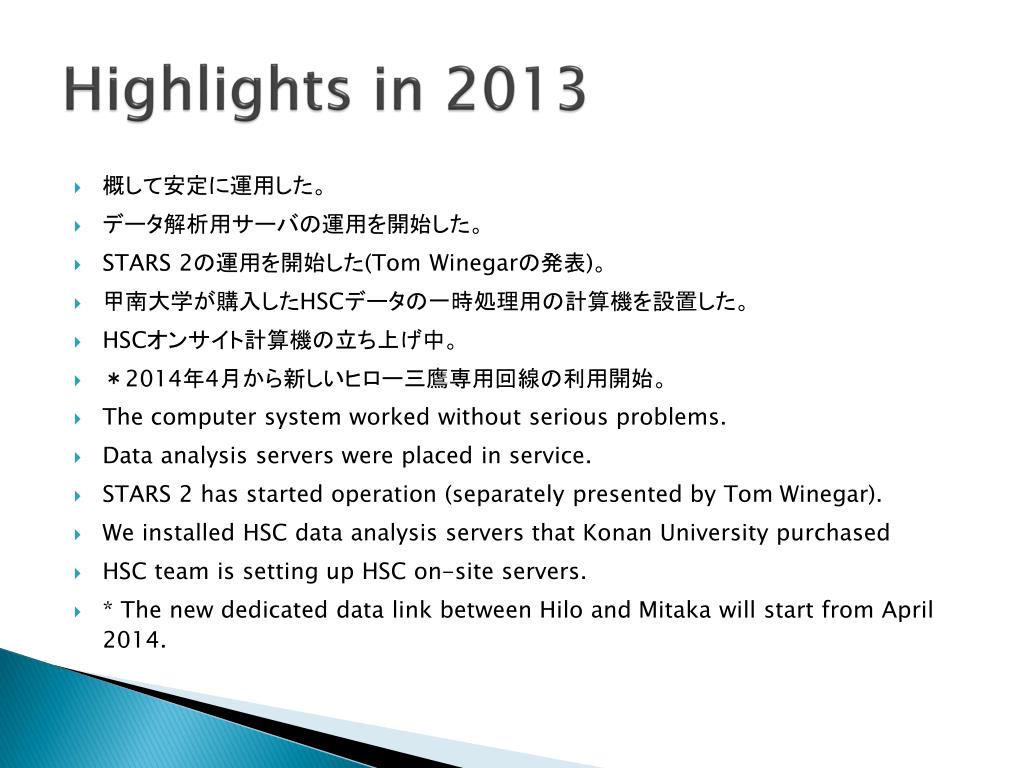 Highlights in 2013

概して安定に運用した。

データ解析用サーバの運用を開始した。

STARS 2の運用を開始した(Tom Winegarの発表)。

甲南大学が購入したHSCデータの一時処理用の計算機を設置した。

HSCオンサイト計算機の立ち上げ中。

＊2014年4月から新しいヒロー三鷹専用回線の利用開始。

The computer system worked without serious problems.

Data analysis servers were placed in service.

STARS 2 has started operation (separately presented by Tom Winegar).

We installed HSC data analysis servers that Konan University purchased

HSC team is setting up HSC on-site servers.

* The new dedicated data link between Hilo and Mitaka will start from April 2014.